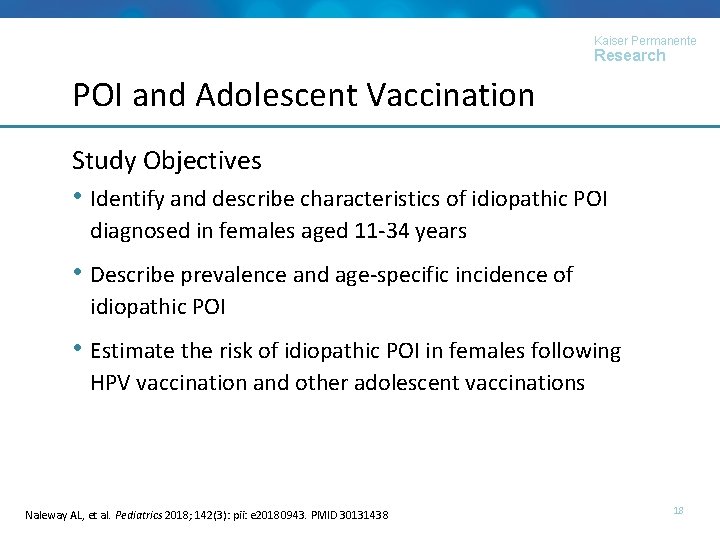 Kaiser Permanente
Research

POI and Adolescent Vaccination

Study Objectives

• Identify and describe characteristics of idiopathic POI diagnosed in females aged 11-34 years

• Describe prevalence and age-specific incidence of idiopathic POI

• Estimate the risk of idiopathic POI in females following HPV vaccination and other adolescent vaccinations

Naleway AL, et al. Pediatrics 2018; 142(3): pii: e20180943. PMID 30131438

18